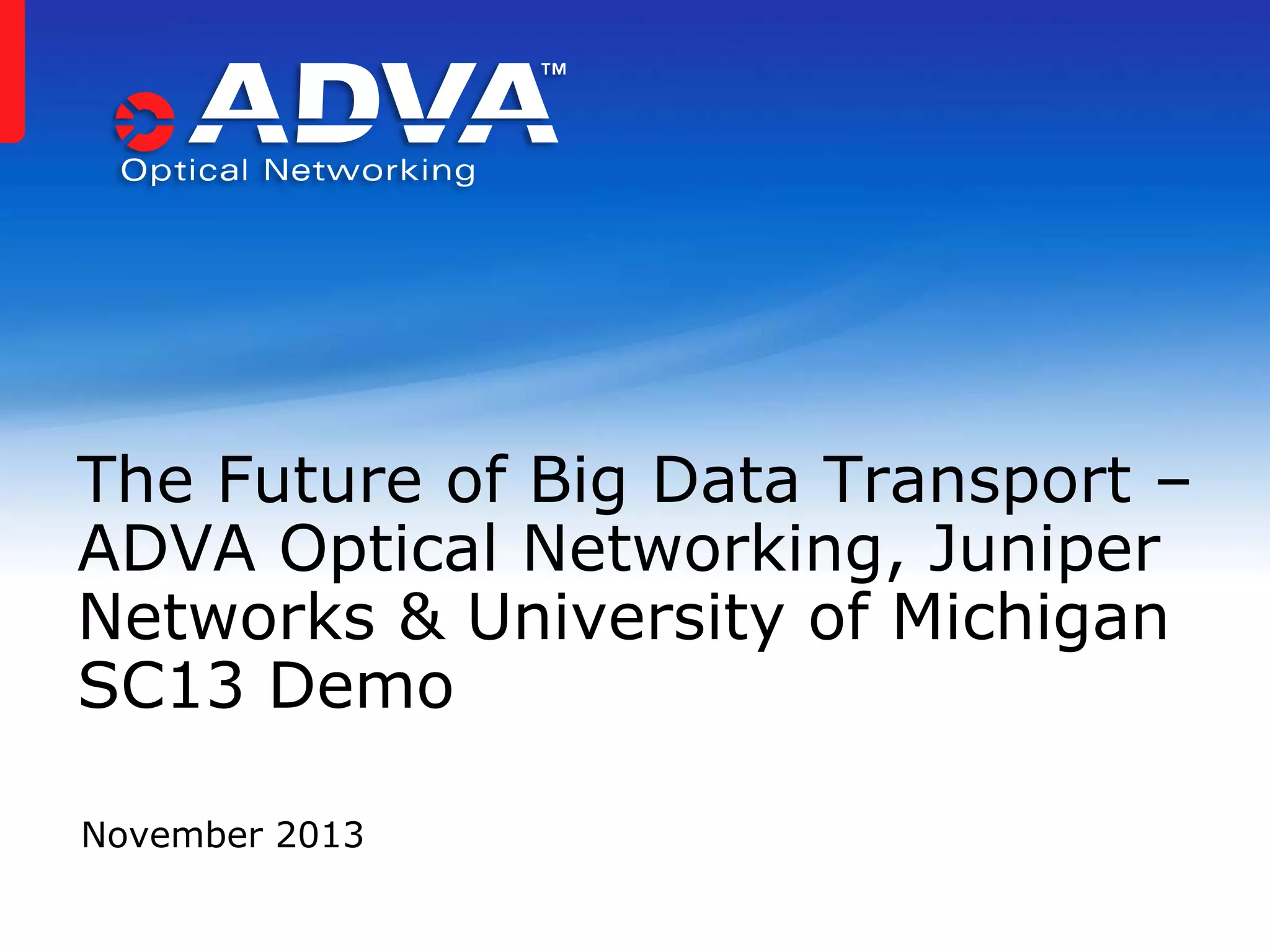 ADVA™
Optical Networking

The Future of Big Data Transport – ADVA Optical Networking, Juniper Networks & University of Michigan SC13 Demo

November 2013